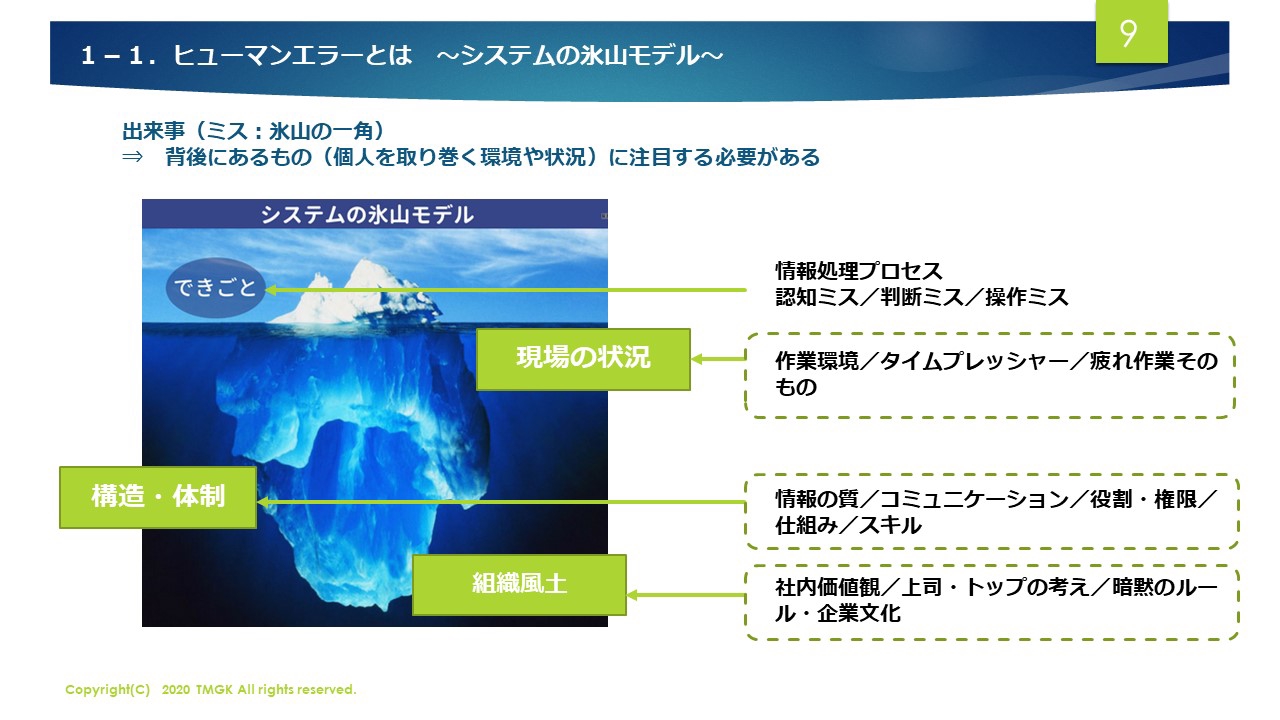 1－1．ヒューマンエラーとは　～システムの氷山モデル～

9

出来事（ミス：氷山の一角）
⇒　背後にあるもの（個人を取り巻く環境や状況）に注目する必要がある

システムの氷山モデル

できごと

情報処理プロセス
認知ミス／判断ミス／操作ミス

現場の状況

作業環境／タイムプレッシャー／疲れ作業そのもの

構造・体制

情報の質／コミュニケーション／役割・権限／仕組み／スキル

組織風土

社内価値観／上司・トップの考え／暗黙のルール・企業文化

Copyright(C)　2020 TMGK All rights reserved.